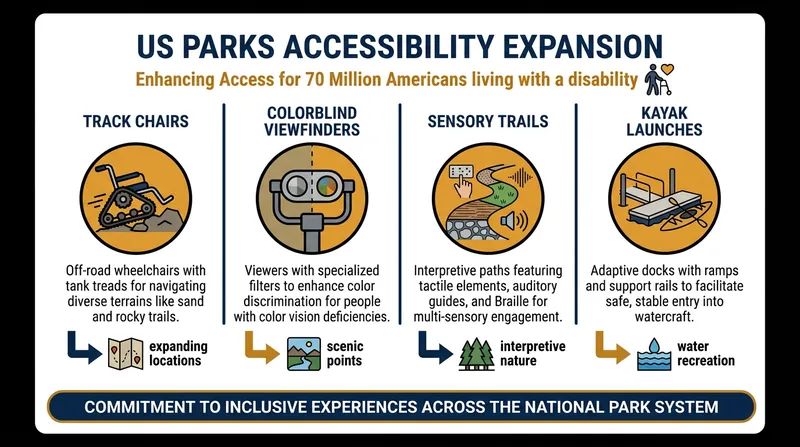 US PARKS ACCESSIBILITY EXPANSION

Enhancing Access for 70 Million Americans living with a disability

TRACK CHAIRS

Off-road wheelchairs with tank treads for navigating diverse terrains like sand and rocky trails.

expanding locations

COLORBLIND VIEWFINDERS

Viewers with specialized filters to enhance color discrimination for people with color vision deficiencies.

scenic points

SENSORY TRAILS

Interpretive paths featuring tactile elements, auditory guides, and Braille for multi-sensory engagement.

interpretive nature

KAYAK LAUNCHES

Adaptive docks with ramps and support rails to facilitate safe, stable entry into watercraft.

water recreation

COMMITMENT TO INCLUSIVE EXPERIENCES ACROSS THE NATIONAL PARK SYSTEM